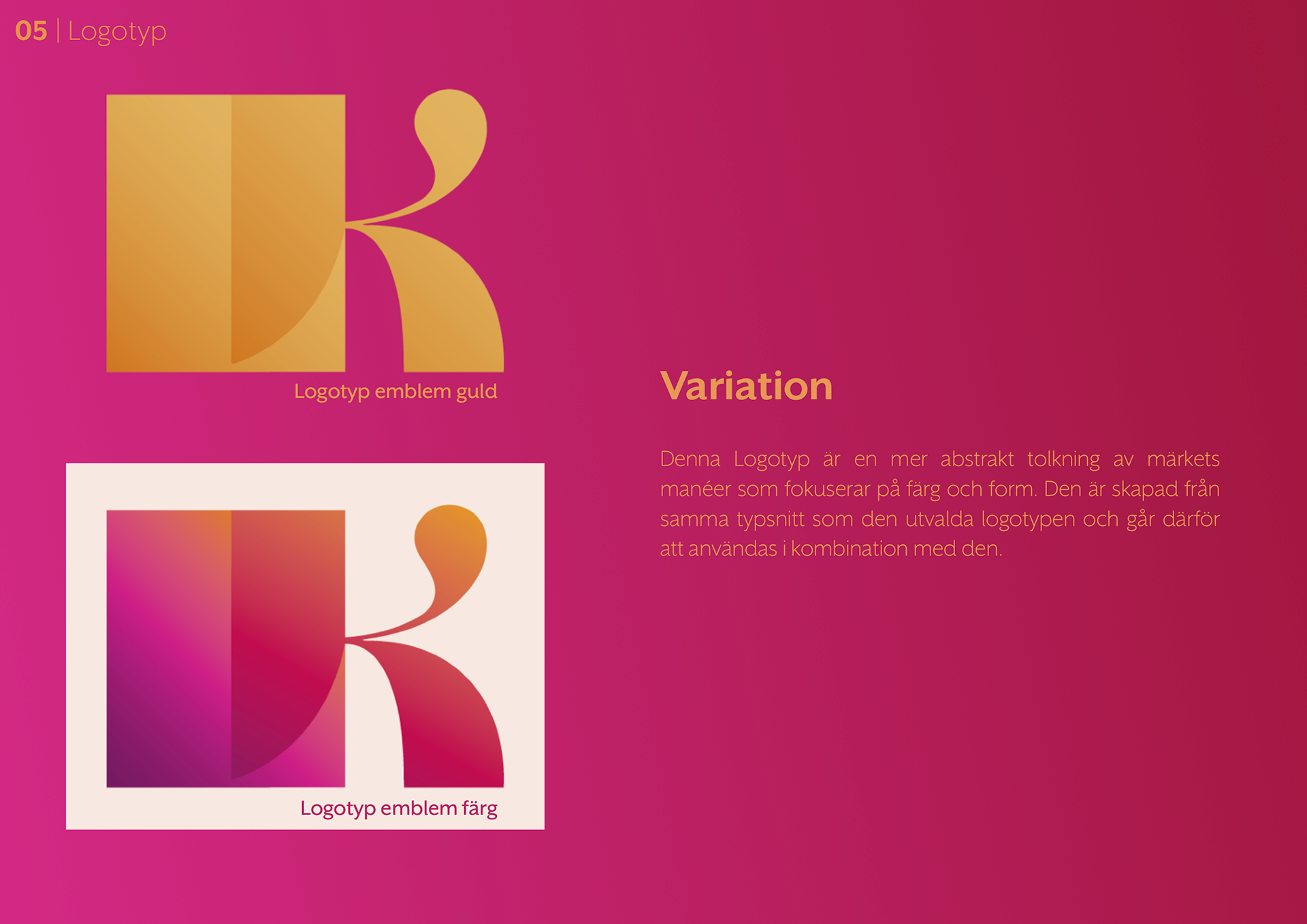 05 | Logotyp

Logotyp emblem guld

Logotyp emblem färg

Variation

Denna Logotyp är en mer abstrakt tolkning av märkets manéer som fokuserar på färg och form. Den är skapad från samma typsnitt som den utvalda logotypen och går därför att användas i kombination med den.